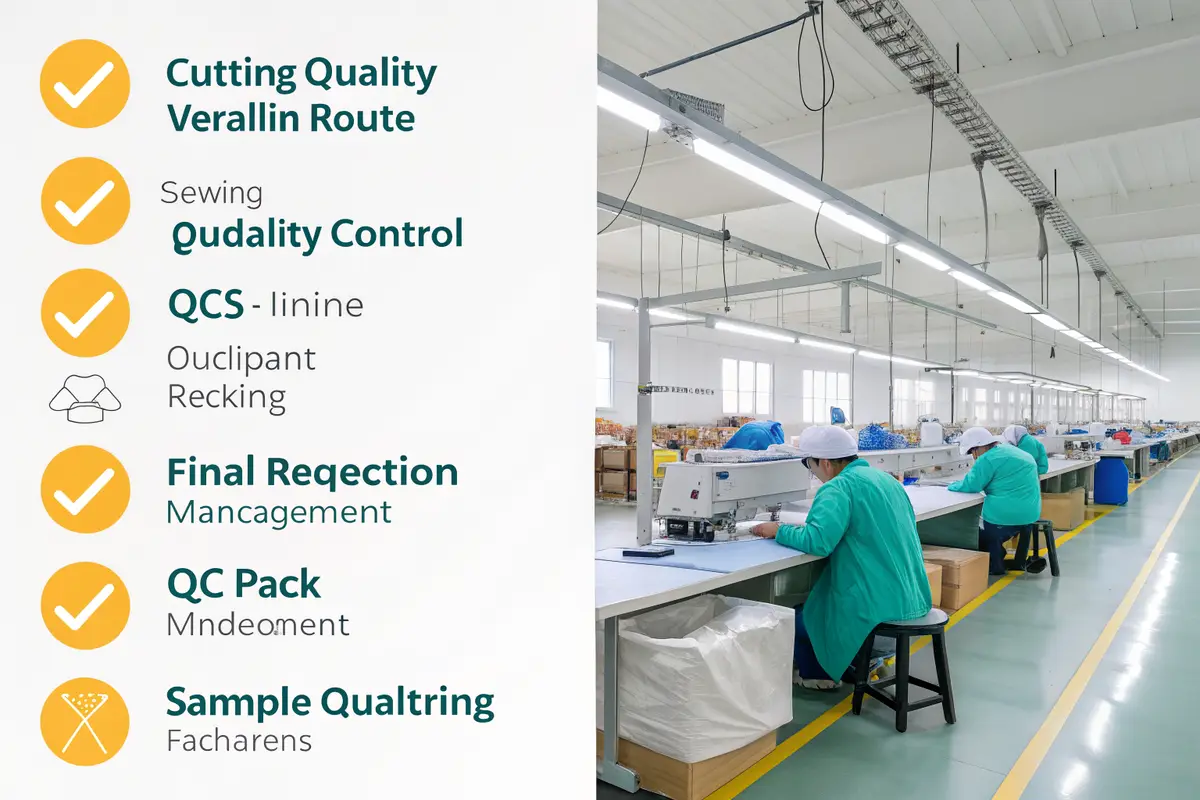 Cutting Quality
Verallin Route

Sewing
Qudality Control

QCS - Iinine

Ouclipant
Recking

Final Reqection
Mancagement

QC Pack
Mndeoment

Sample Qualtring
Facharens